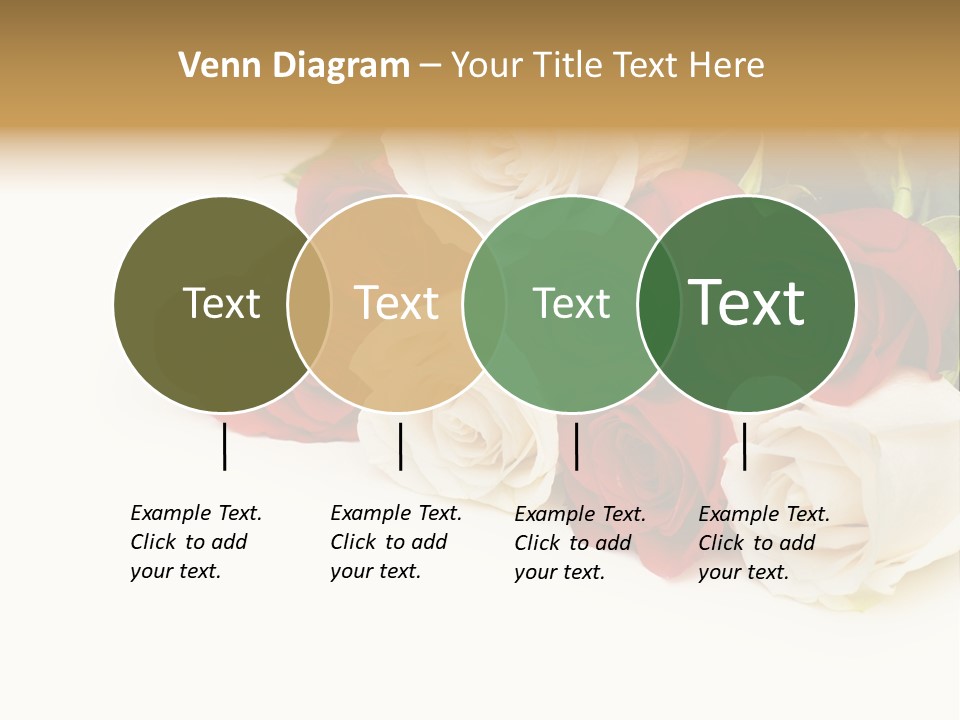 Venn Diagram – Your Title Text Here

Text

Text

Text

Text

Example Text. Click to add your text.

Example Text. Click to add your text.

Example Text. Click to add your text.

Example Text. Click to add your text.